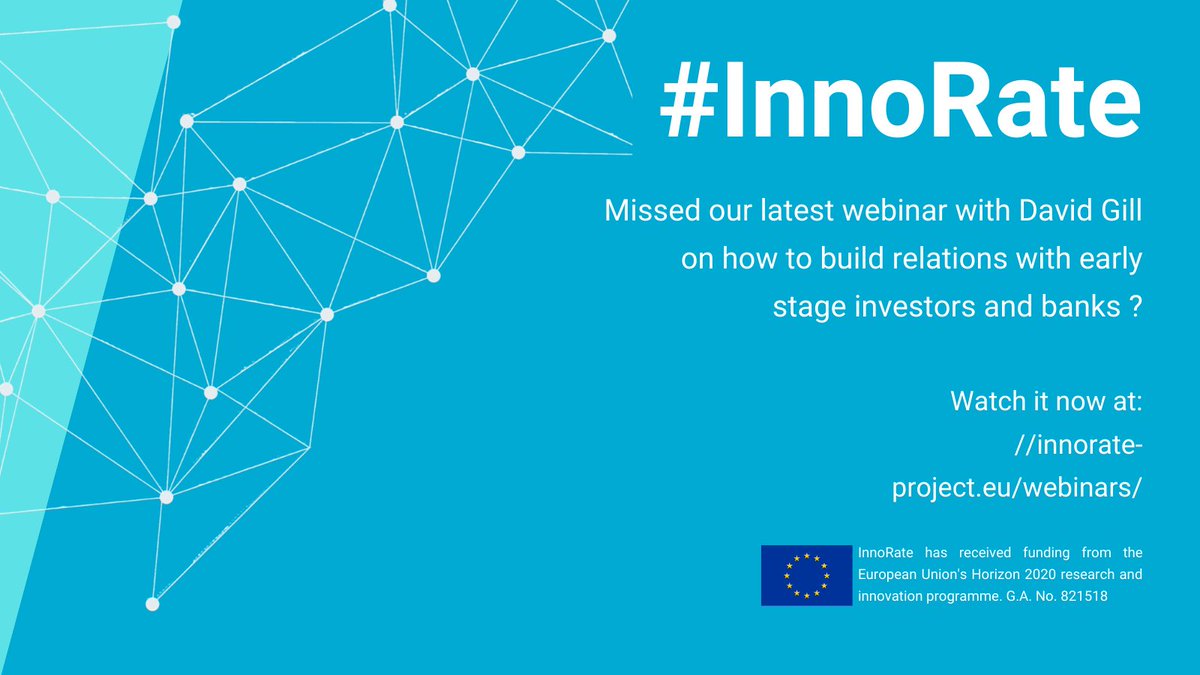 #InnoRate

Missed our latest webinar with David Gill on how to build relations with early stage investors and banks ?

Watch it now at: //innorate-project.eu/webinars/

InnoRate has received funding from the European Union's Horizon 2020 research and innovation programme. G.A. No. 821518